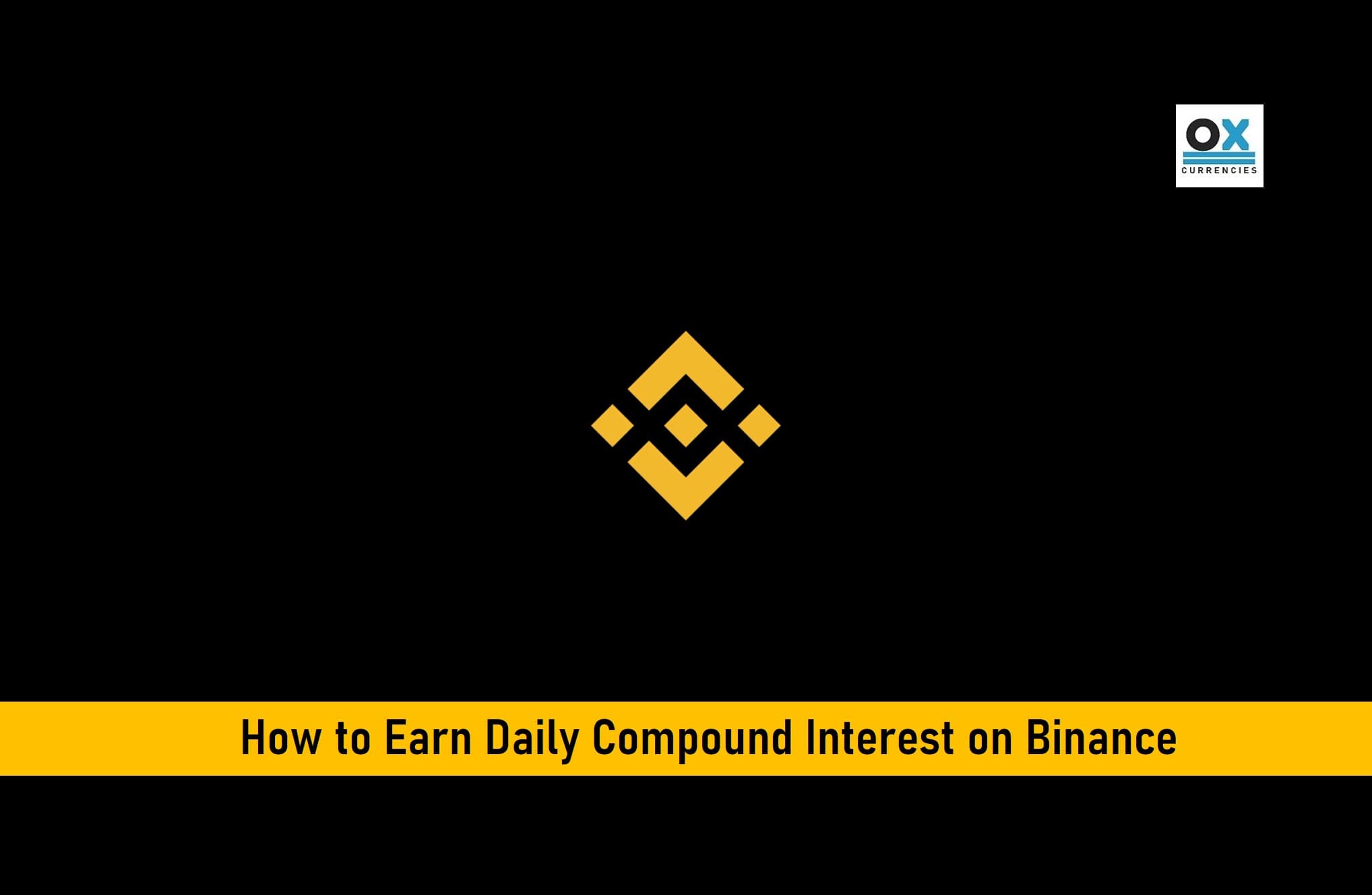 OX
CURRENCIES

How to Earn Daily Compound Interest on Binance